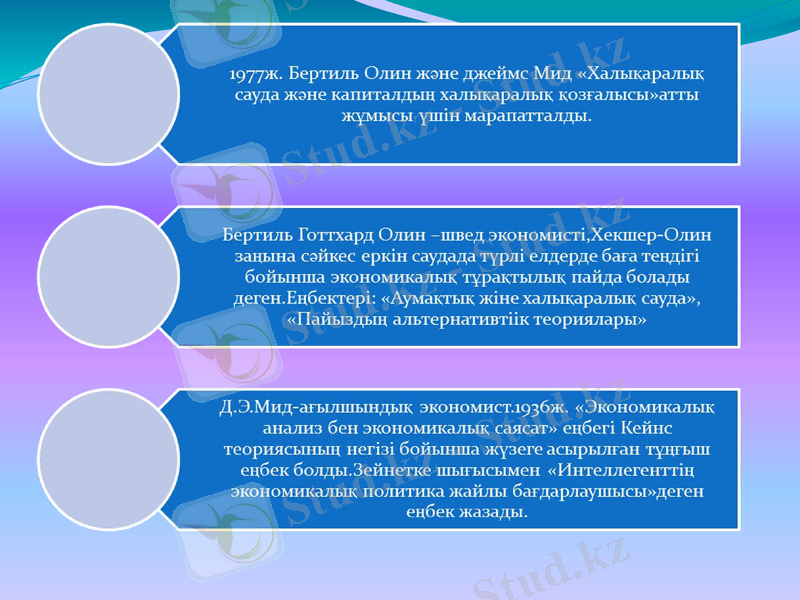 1977ж. Бертиль Олин және джеймс Мид «Халықаралық сауда және капиталдың халықаралық қозғалысы»атты жұмысы үшін марапатталды.

Бертиль Готтхард Олин –швед экономисті,Хекшер-Олин заңына сәйкес еркін саудада түрлі елдерде баға теңдігі бойынша экономикалық тұрақтылық пайда болады деген.Еңбектері: «Аумақтық жіне халықаралық сауда», «Пайыздың альтернативтіік теориялары»

Д.Э.Мид-ағылшындық экономист.1936ж. «Экономикалық анализ бен экономикалық саясат» еңбегі Кейнс теориясының негізі бойынша жүзеге асырылған тұңғыш еңбек болды.Зейнетке шығысымен «Интеллегенттің экономикалық политика жайлы бағдарлаушысы»деген еңбек жазады.

Stud.kz